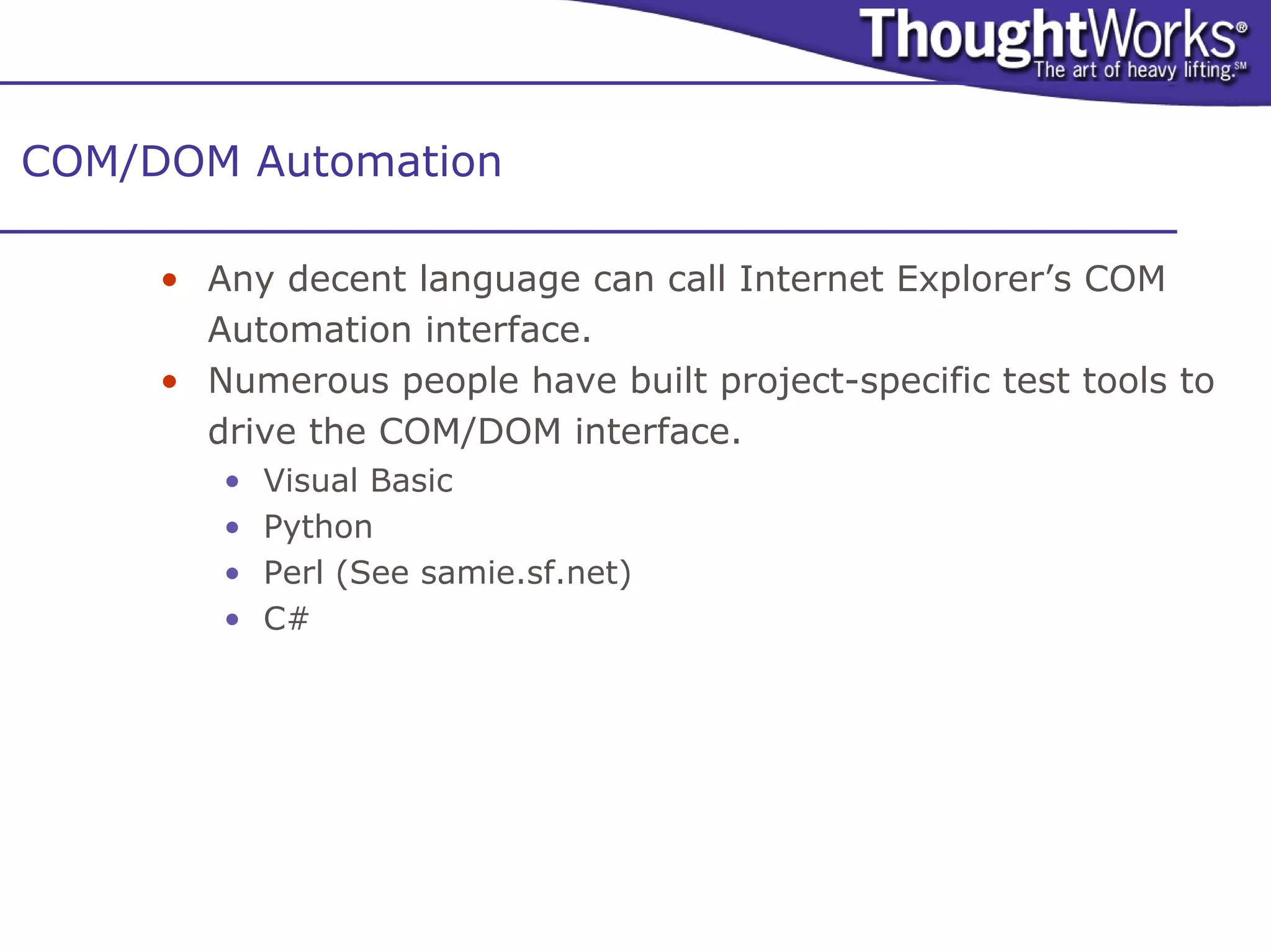 ThoughtWorks®
The art of heavy lifting.℠

COM/DOM Automation

• Any decent language can call Internet Explorer’s COM Automation interface.
• Numerous people have built project-specific test tools to drive the COM/DOM interface.
  • Visual Basic
  • Python
  • Perl (See samie.sf.net)
  • C#